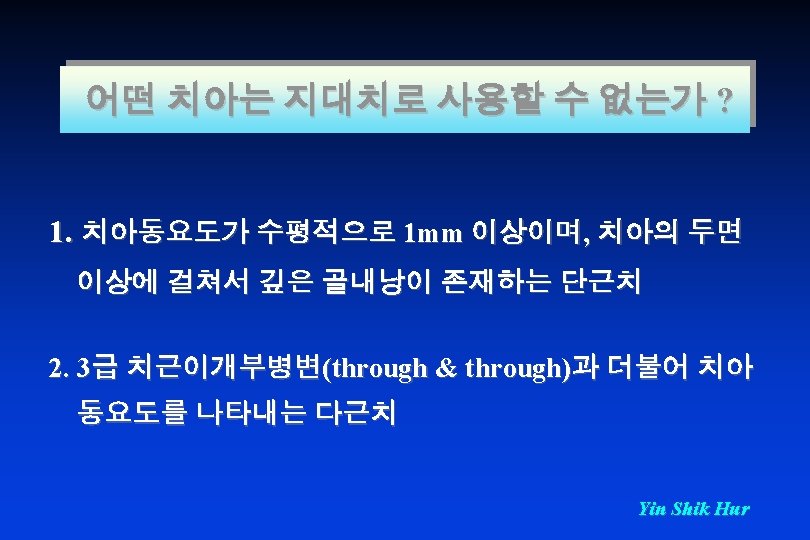 어떤 치아는 지대치로 사용할 수 없는가 ?

1. 치아동요도가 수평적으로 1mm 이상이며, 치아의 두면 이상에 걸쳐서 깊은 골내낭이 존재하는 단근치

2. 3급 치근이개부병변(through & through)과 더불어 치아 동요도를 나타내는 다근치

Yin Shik Hur